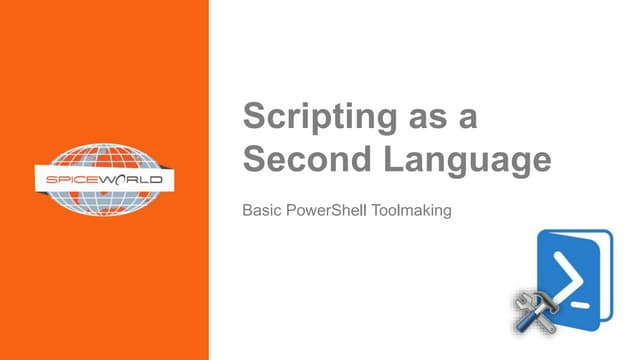 SPICEWORLD

Scripting as a Second Language

Basic PowerShell Toolmaking